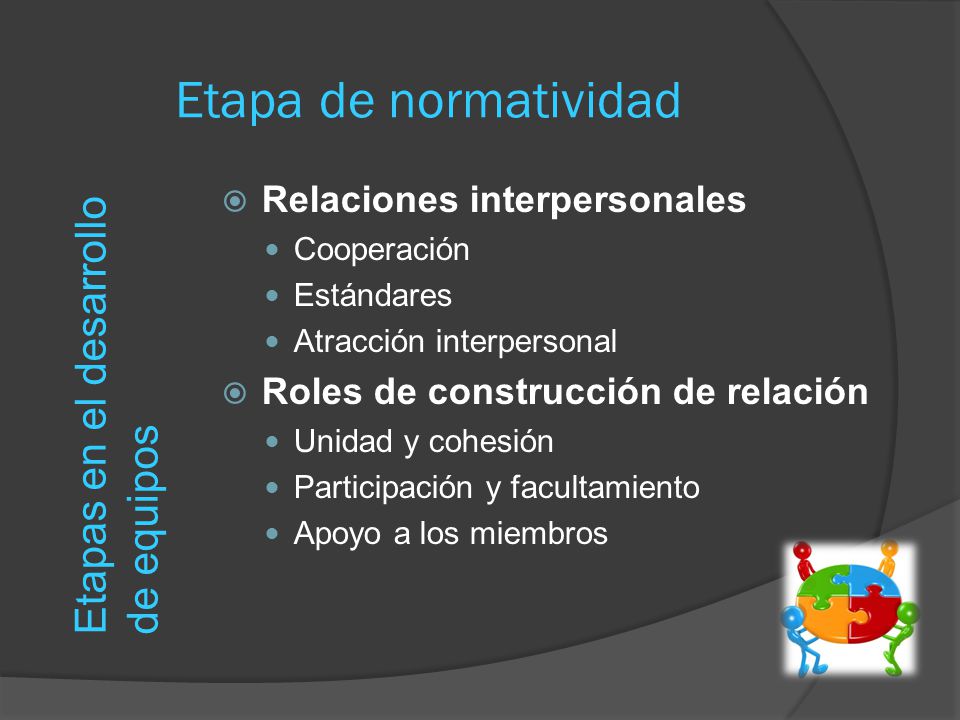 Etapa de normatividad

Etapas en el desarrollo de equipos

Relaciones interpersonales
Cooperación
Estándares
Atracción interpersonal
Roles de construcción de relación
Unidad y cohesión
Participación y facultamiento
Apoyo a los miembros